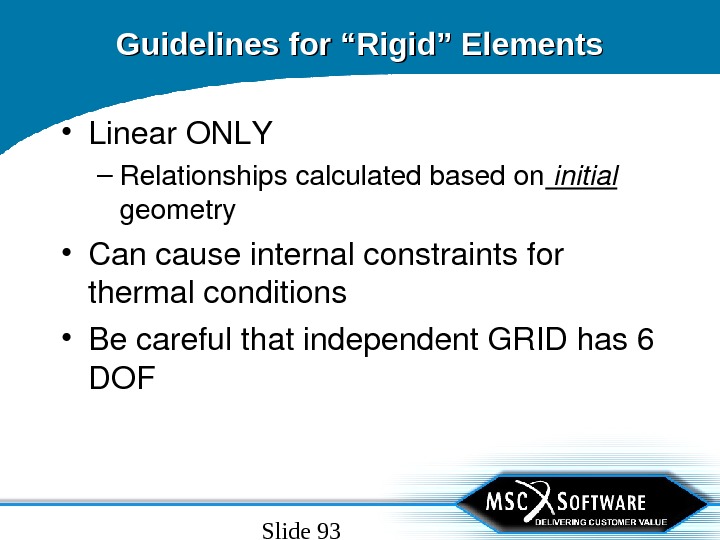 Guidelines for “Rigid” Elements

• Linear ONLY

– Relationships calculated based on initial geometry

• Can cause internal constraints for thermal conditions

• Be careful that independent GRID has 6 DOF

MSC SOFTWARE
DELIVERING CUSTOMER VALUE

Slide 93